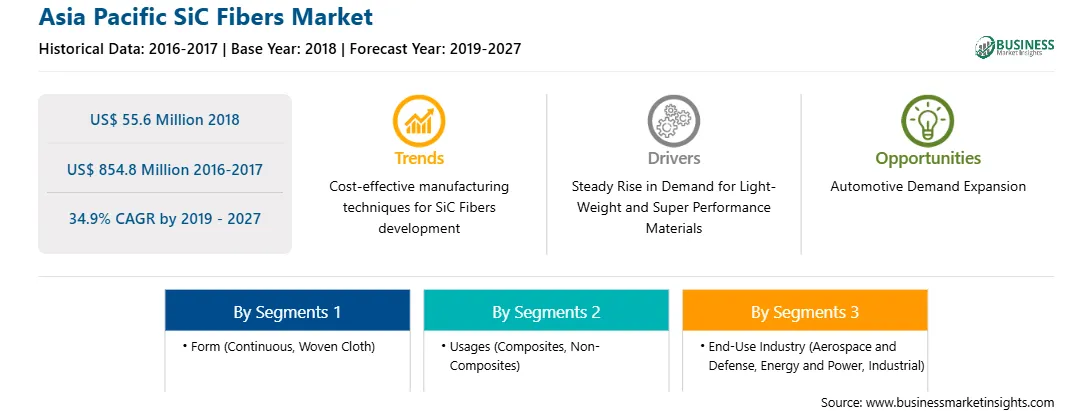 Asia Pacific SiC Fibers Market

Historical Data: 2016-2017 | Base Year: 2018 | Forecast Year: 2019-2027

BUSINESS Market Insights

US$ 55.6 Million 2018

US$ 854.8 Million 2016-2017

34.9% CAGR by 2019 - 2027

Trends

Cost-effective manufacturing techniques for SiC Fibers development

Drivers

Steady Rise in Demand for Light-Weight and Super Performance Materials

Opportunities

Automotive Demand Expansion

By Segments 1

• Form (Continuous, Woven Cloth)

By Segments 2

• Usages (Composites, Non-Composites)

By Segments 3

• End-Use Industry (Aerospace and Defense, Energy and Power, Industrial)

Source: www.businessmarketinsights.com